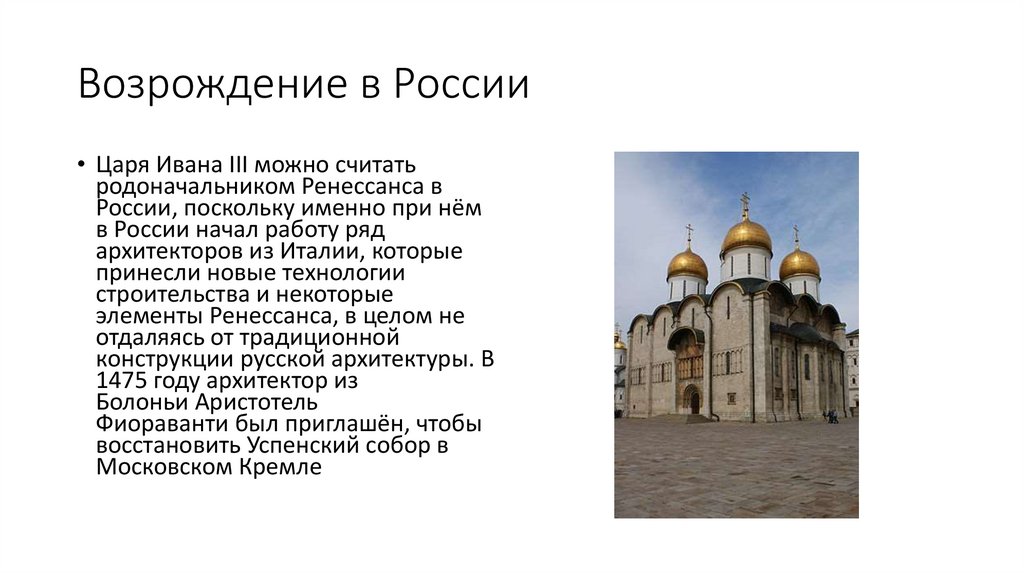 Возрождение в России

• Царя Ивана III можно считать родоначальником Ренессанса в России, поскольку именно при нём в России начал работу ряд архитекторов из Италии, которые принесли новые технологии строительства и некоторые элементы Ренессанса, в целом не отдаляясь от традиционной конструкции русской архитектуры. В 1475 году архитектор из Болоньи Аристотель Фиораванти был приглашён, чтобы восстановить Успенский собор в Московском Кремле